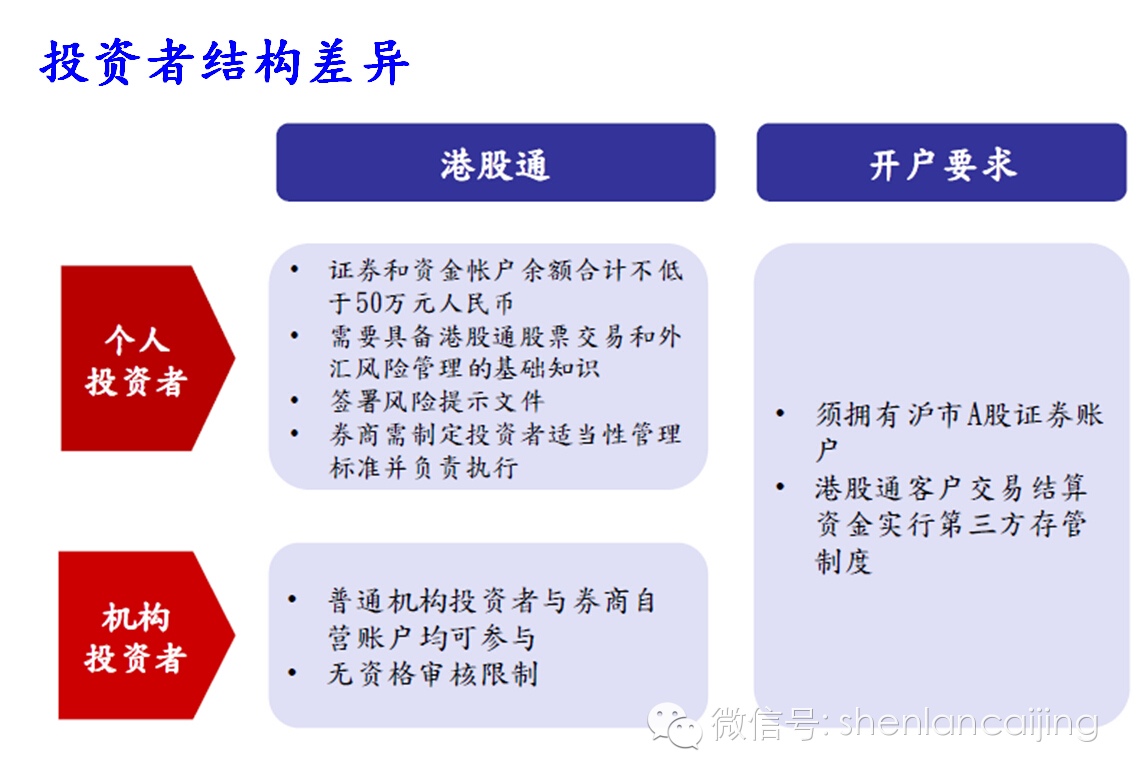 投资者结构差异

港股通

开户要求

个人投资者

• 证券和资金帐户余额合计不低于50万元人民币
• 需要具备港股通股票交易和外汇风险管理的基础知识
• 签署风险提示文件
• 券商需制定投资者适当性管理标准并负责执行

机构投资者

• 普通机构投资者与券商自营账户均可参与
• 无资格审核限制

• 须拥有沪市A股证券账户
• 港股通客户交易结算资金实行第三方存管制度

微信号: shenlancaijing